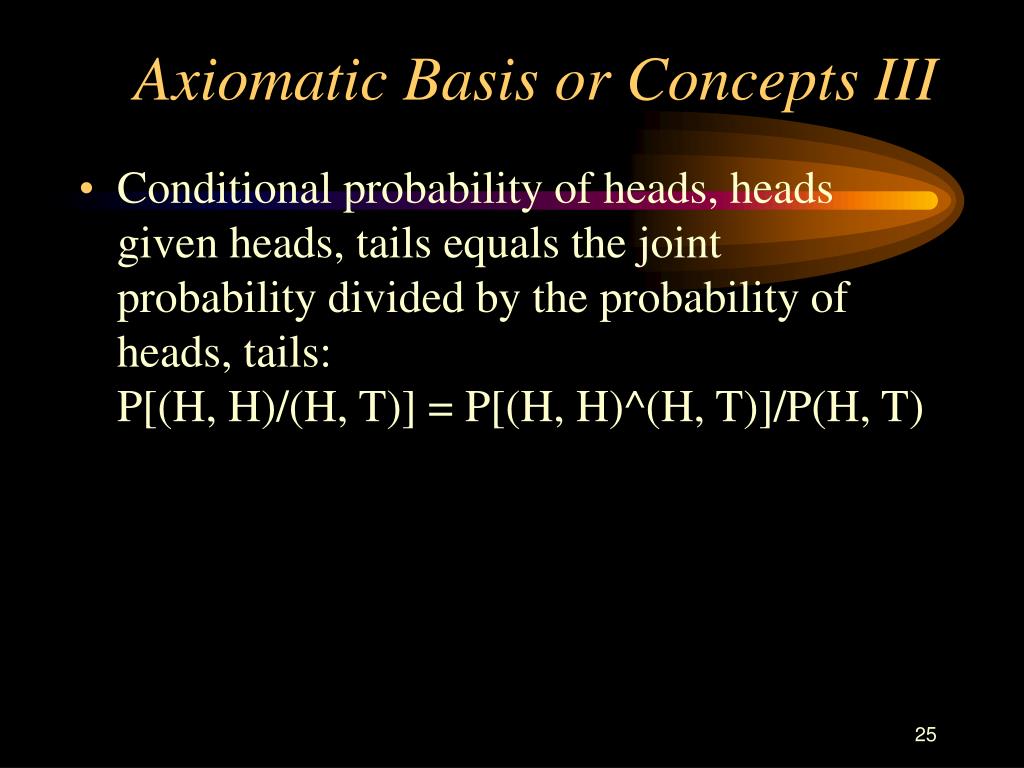 Axiomatic Basis or Concepts III

• Conditional probability of heads, heads given heads, tails equals the joint probability divided by the probability of heads, tails:
P[(H, H)/(H, T)] = P[(H, H)^(H, T)]/P(H, T)

25